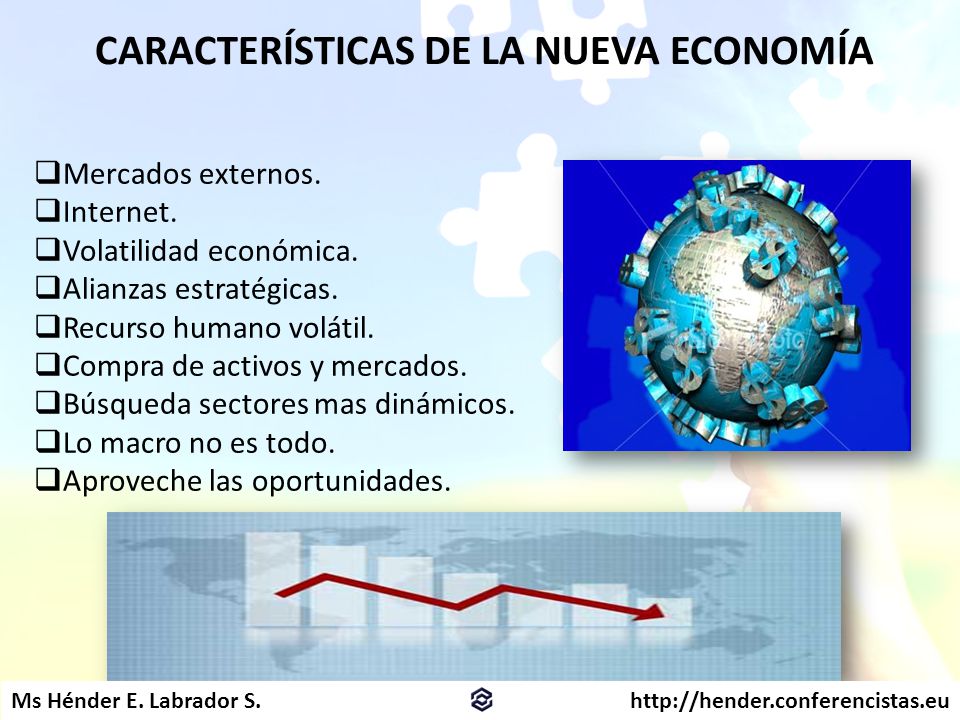 CARACTERÍSTICAS DE LA NUEVA ECONOMÍA

❑Mercados externos.
❑Internet.
❑Volatilidad económica.
❑Alianzas estratégicas.
❑Recurso humano volátil.
❑Compra de activos y mercados.
❑Búsqueda sectores mas dinámicos.
❑Lo macro no es todo.
❑Aproveche las oportunidades.

Ms Hénder E. Labrador S.
http://hender.conferencistas.eu